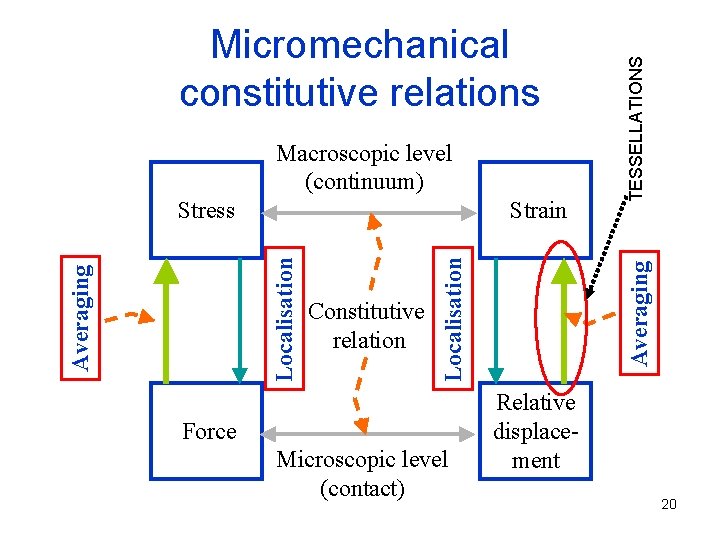 Micromechanical constitutive relations

TESSELLATIONS

Macroscopic level (continuum)

Stress

Strain

Averaging

Localisation

Constitutive relation

Localisation

Averaging

Force

Relative displacement

Microscopic level (contact)

20